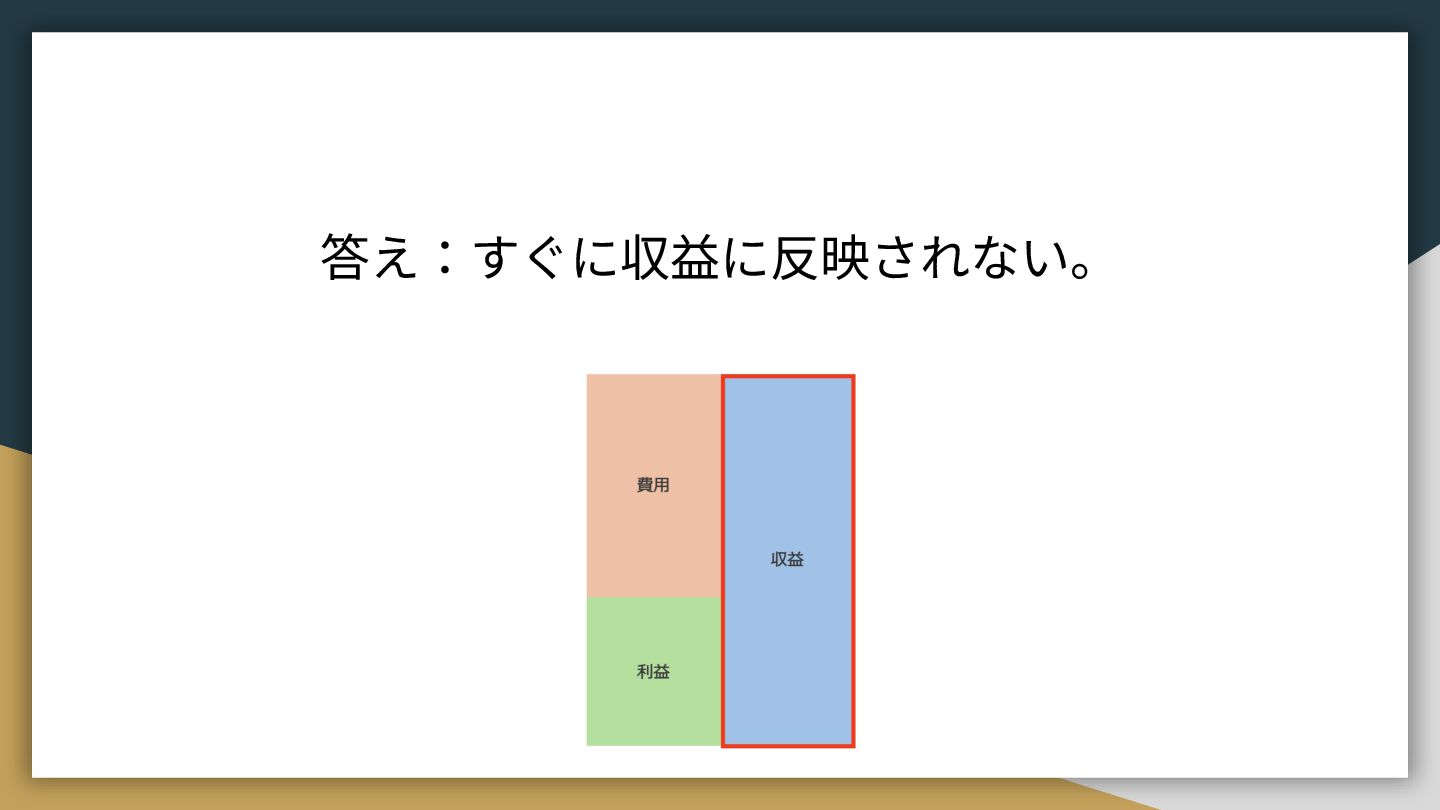 答え：すぐに収益に反映されない。

費用

利益

収益